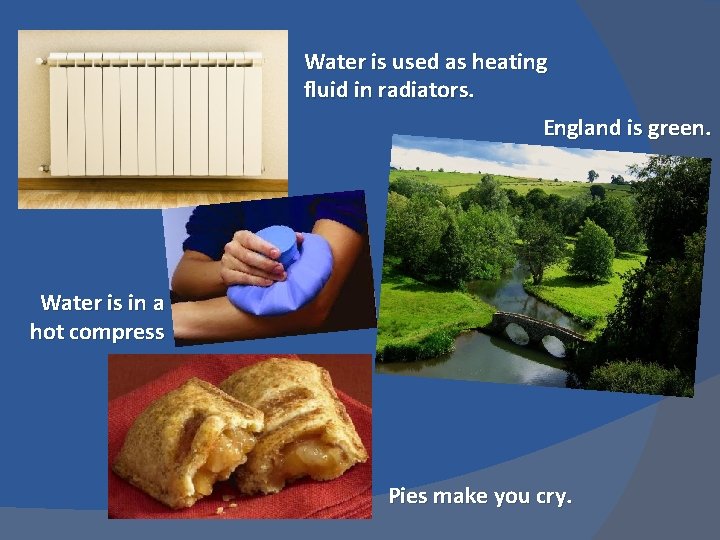 Water is used as heating fluid in radiators.

England is green.

Water is in a hot compress

Pies make you cry.